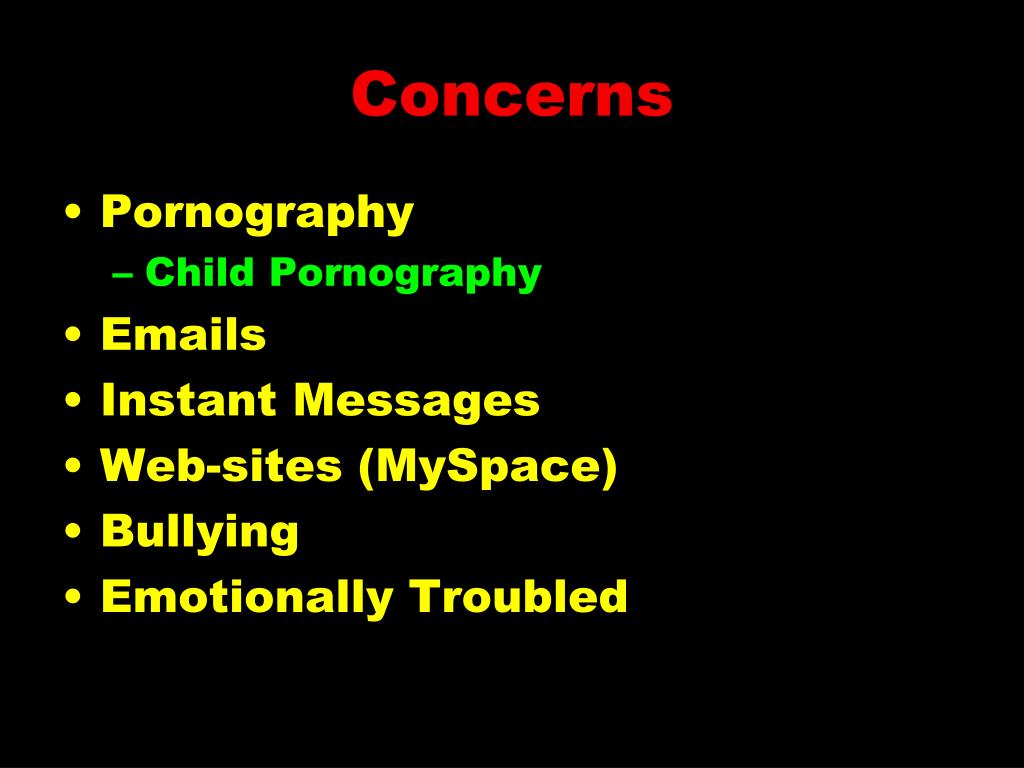 Concerns

• Pornography
  – Child Pornography
• Emails
• Instant Messages
• Web-sites (MySpace)
• Bullying
• Emotionally Troubled